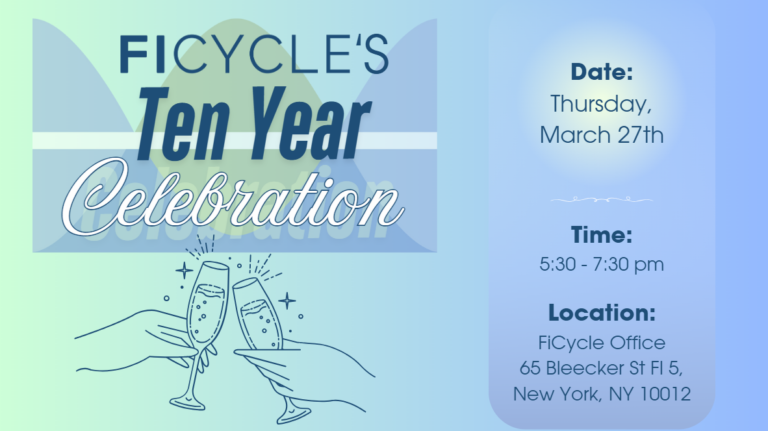 FICYCLE'S
Ten Year
Celebration

Date:
Thursday, March 27th

Time:
5:30 - 7:30 pm

Location:
FiCycle Office
65 Bleecker St Fl 5,
New York, NY 10012